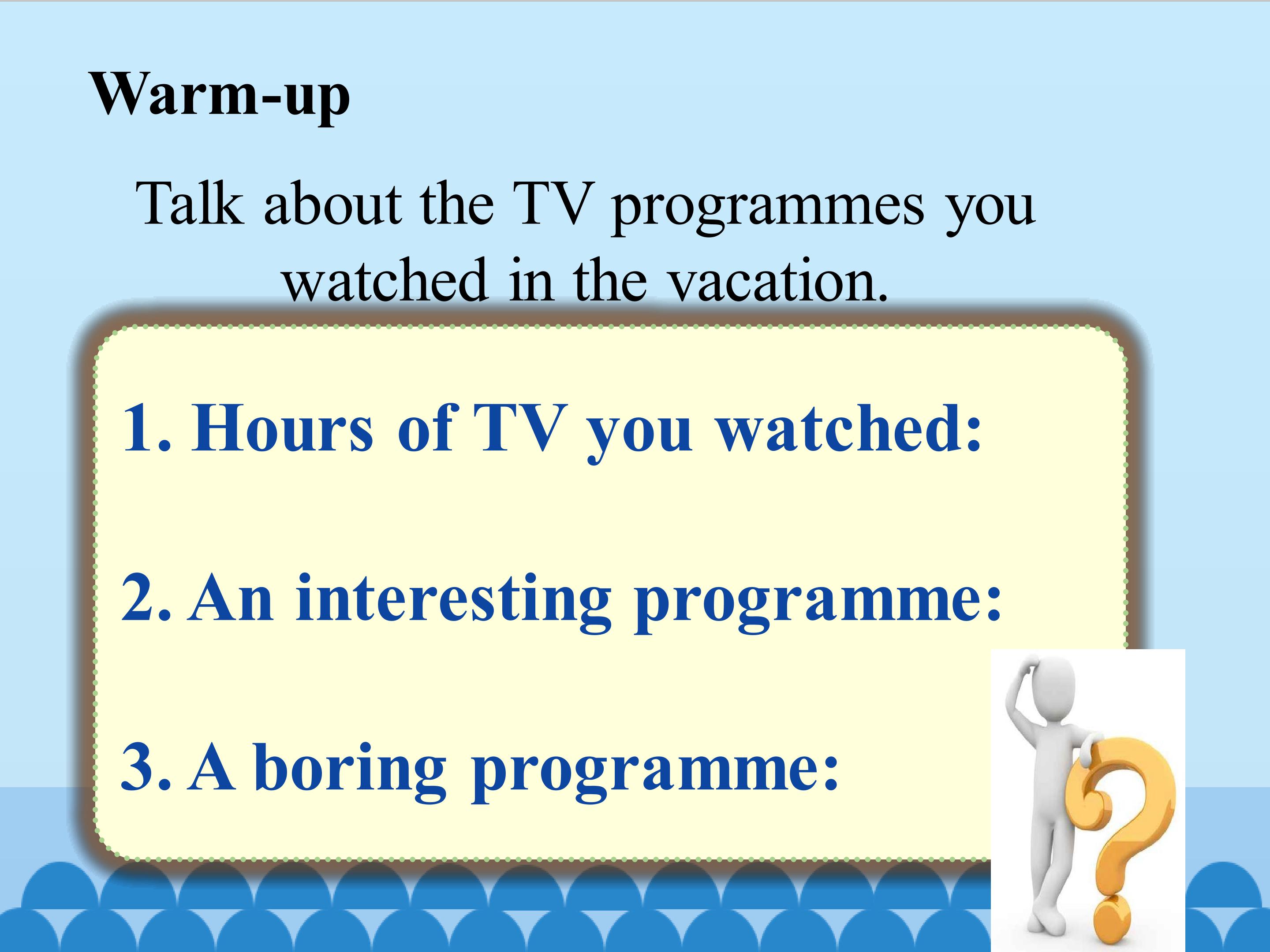 Warm-up

Talk about the TV programmes you watched in the vacation.

1. Hours of TV you watched:

2. An interesting programme:

3. A boring programme: